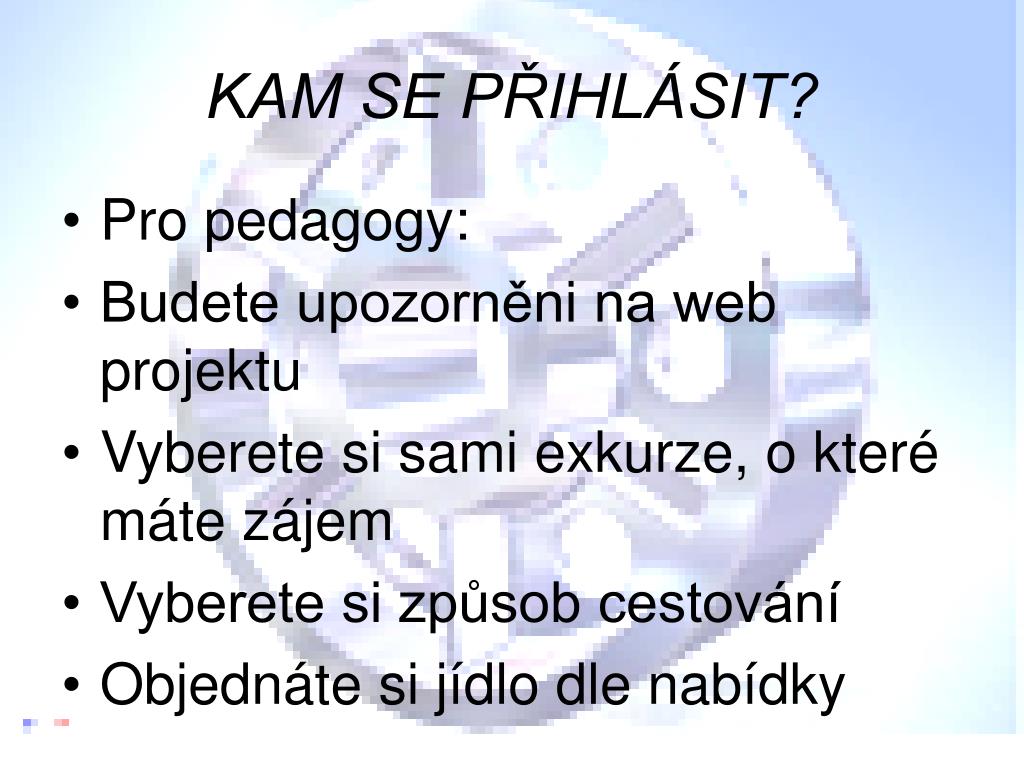 KAM SE PŘIHLÁSIT?

• Pro pedagogy:
• Budete upozorněni na web projektu
• Vyberete si sami exkurze, o které máte zájem
• Vyberete si způsob cestování
• Objednáte si jídlo dle nabídky